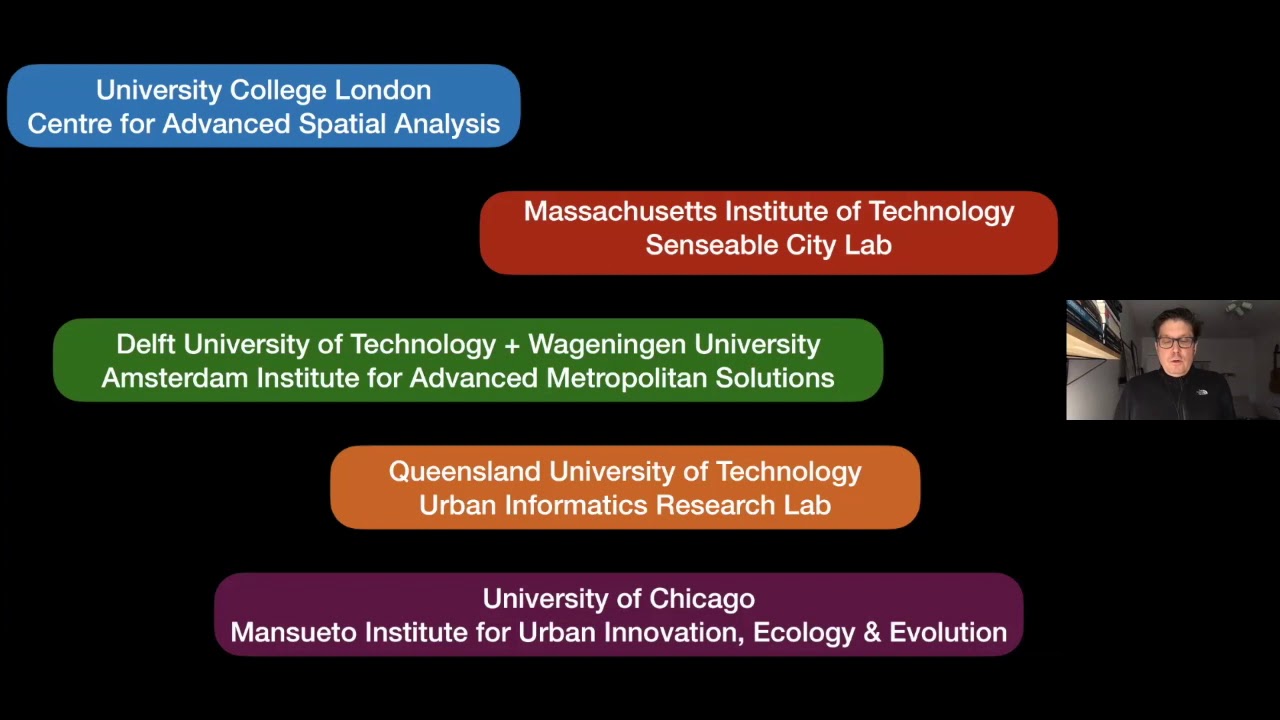 University College London
Centre for Advanced Spatial Analysis

Massachusetts Institute of Technology
Senseable City Lab

Delft University of Technology + Wageningen University
Amsterdam Institute for Advanced Metropolitan Solutions

Queensland University of Technology
Urban Informatics Research Lab

University of Chicago
Mansueto Institute for Urban Innovation, Ecology & Evolution